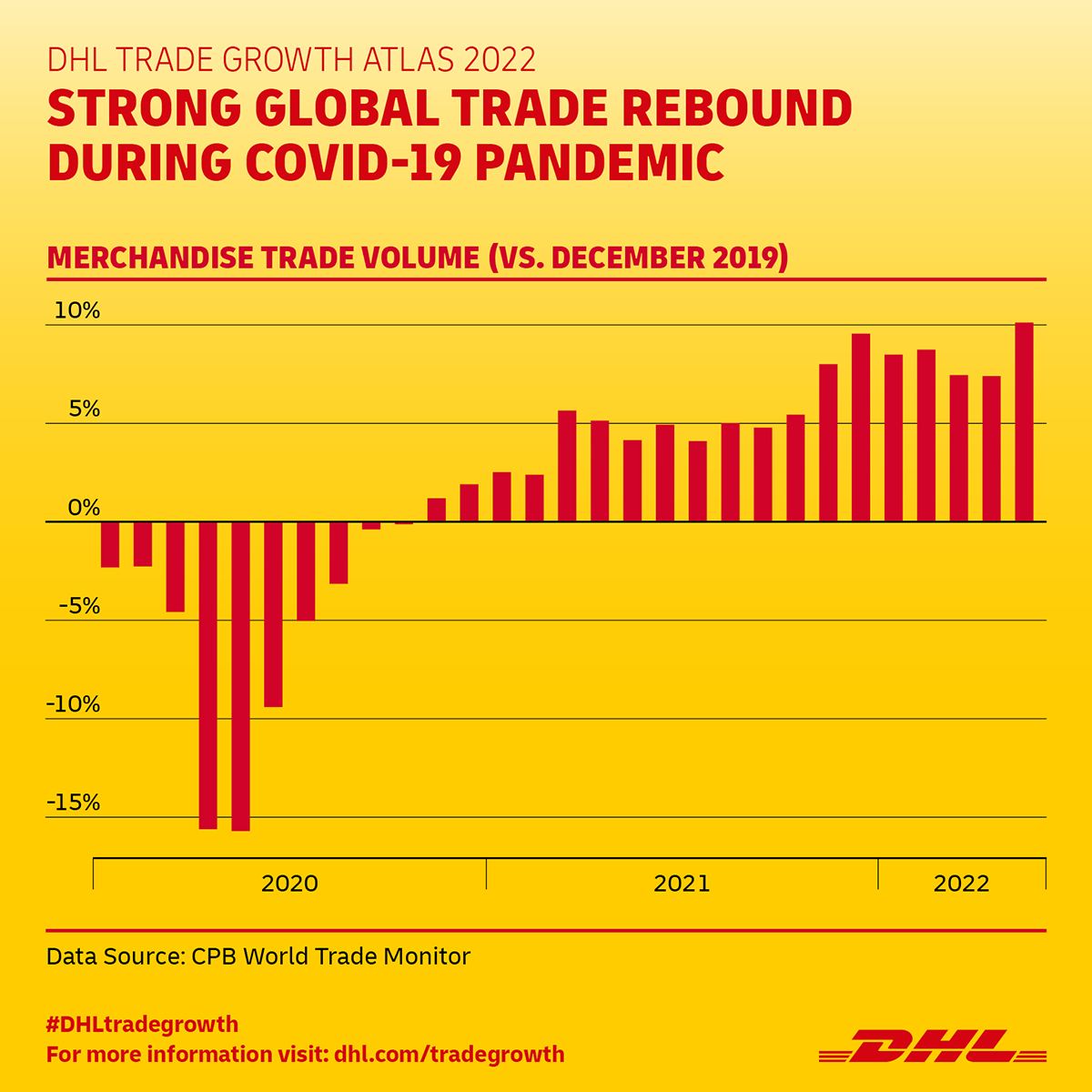 DHL TRADE GROWTH ATLAS 2022
STRONG GLOBAL TRADE REBOUND DURING COVID-19 PANDEMIC

MERCHANDISE TRADE VOLUME (VS. DECEMBER 2019)

10%
5%
0%
-5%
-10%
-15%

2020
2021
2022

Data Source: CPB World Trade Monitor

#DHLtradegrowth
For more information visit: dhl.com/tradegrowth

DHL